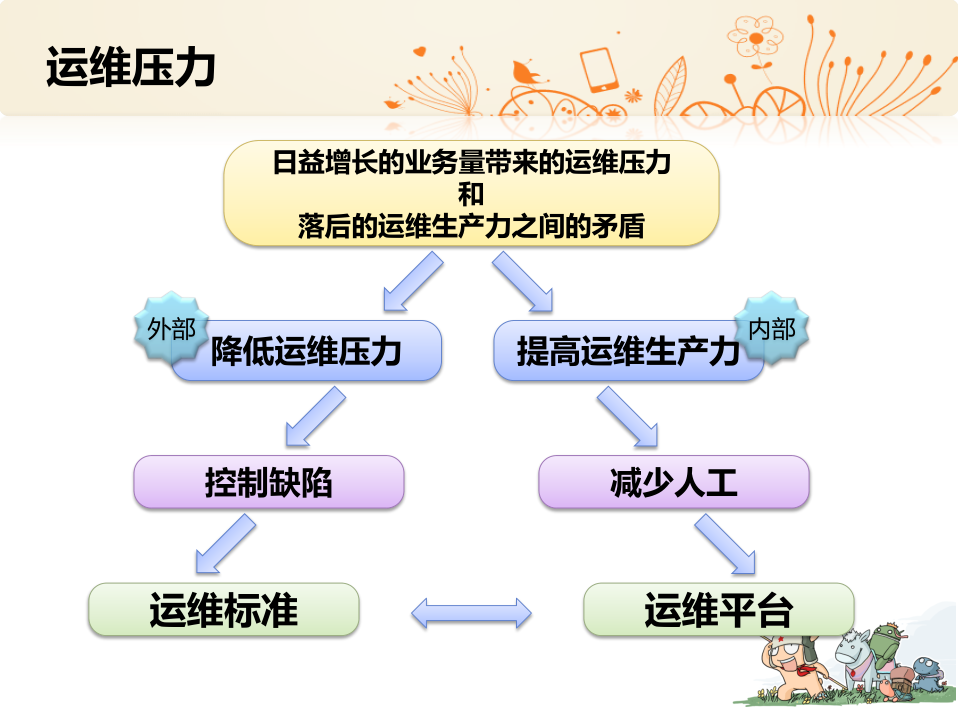 运维压力

日益增长的业务量带来的运维压力
和
落后的运维生产力之间的矛盾

外部
降低运维压力

提高运维生产力
内部

控制缺陷

减少人工

运维标准

运维平台